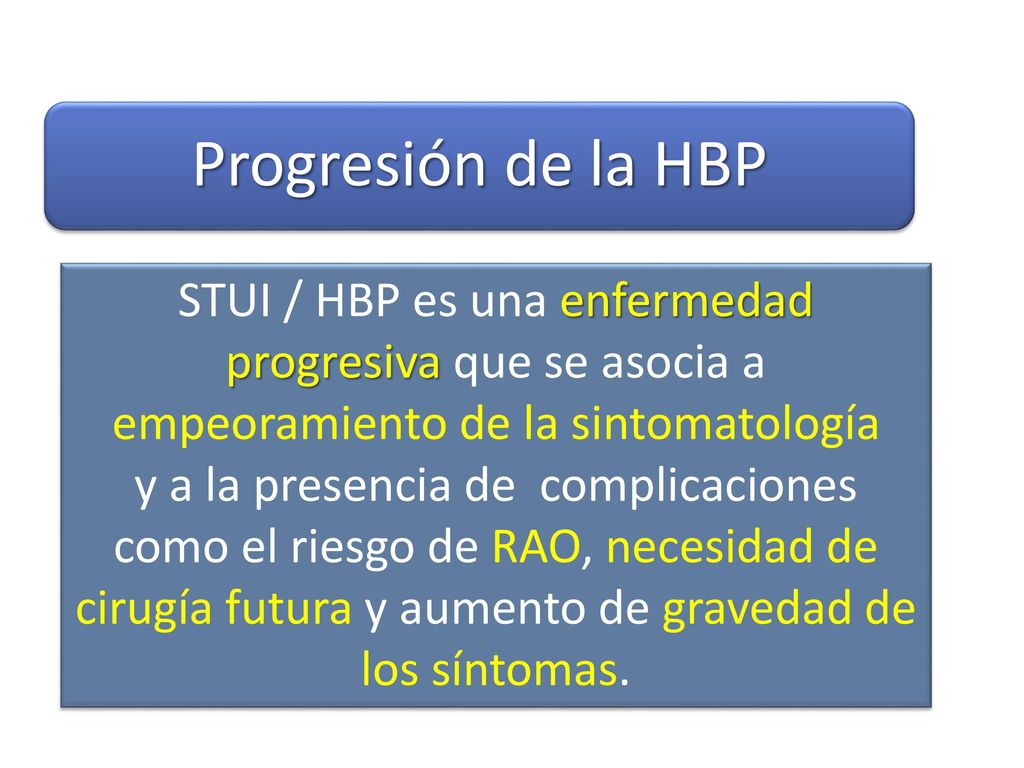 Progresión de la HBP

STUI / HBP es una enfermedad progresiva que se asocia a empeoramiento de la sintomatología y a la presencia de complicaciones como el riesgo de RAO, necesidad de cirugía futura y aumento de gravedad de los síntomas.